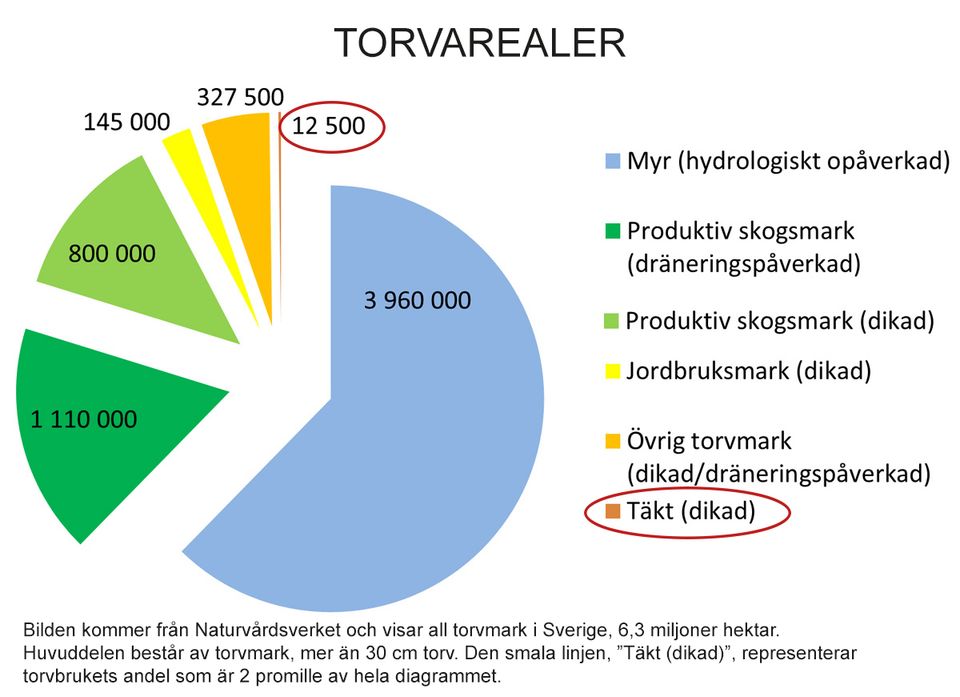 TORVAREALER

327 500
145 000
12 500
800 000
3 960 000
1 110 000

Myr (hydrologiskt opåverkad)
Produktiv skogsmark (dräneringspåverkad)
Produktiv skogsmark (dikad)
Jordbruksmark (dikad)
Övrig torvmark (dikad/dräneringspåverkad)
Täkt (dikad)

Bilden kommer från Naturvårdsverket och visar all torvmark i Sverige, 6,3 miljoner hektar. Huvuddelen består av torvmark, mer än 30 cm torv. Den smala linjen, ”Täkt (dikad)”, representerar torvbrukets andel som är 2 promille av hela diagrammet.